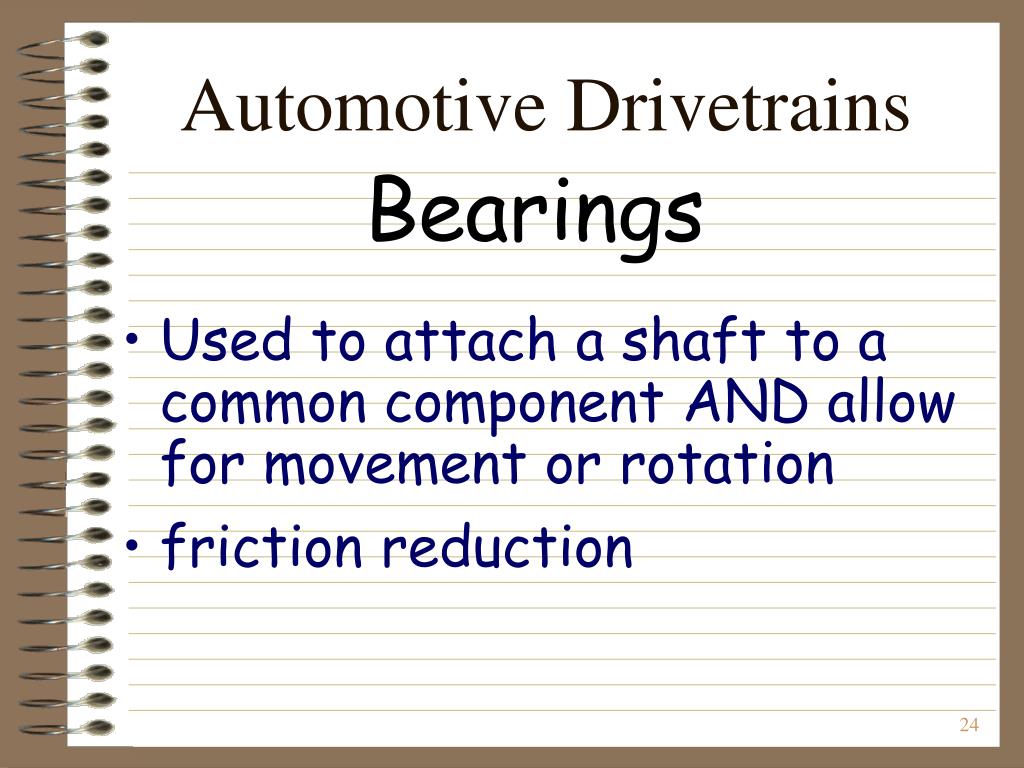 Automotive Drivetrains

Bearings

• Used to attach a shaft to a common component AND allow for movement or rotation

• friction reduction

24